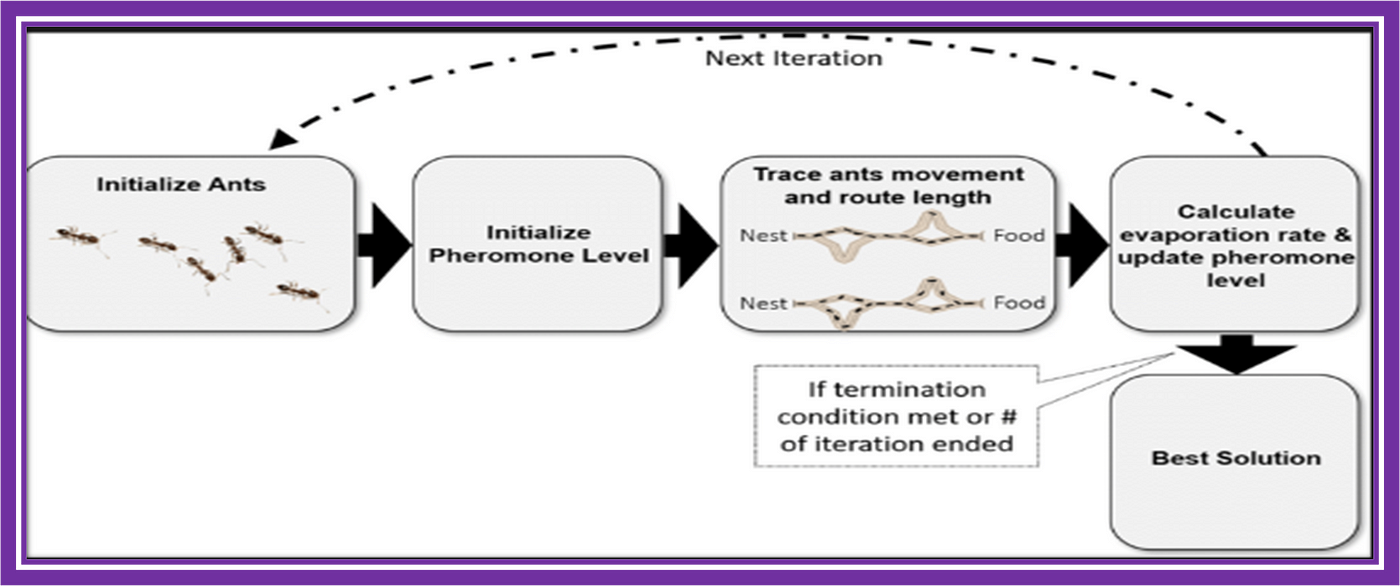 Next Iteration

Initialize Ants

Initialize Pheromone Level

Trace ants movement and route length

Nest Food

Nest Food

Calculate evaporation rate & update pheromone level

If termination condition met or # of iteration ended

Best Solution